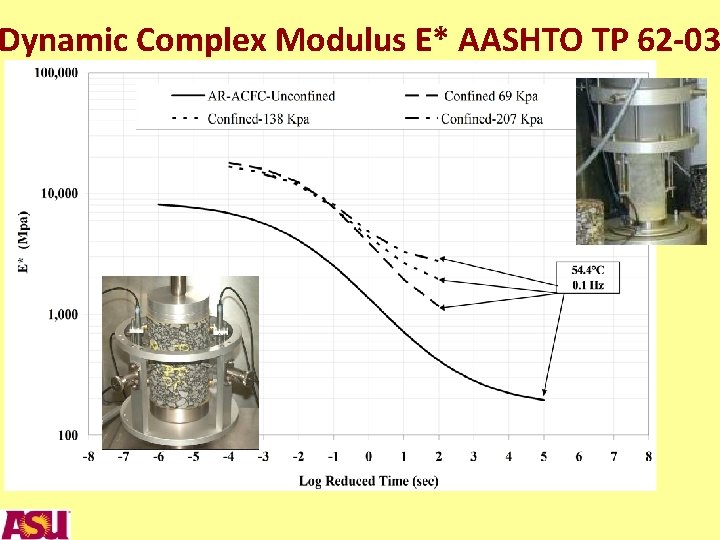 Dynamic Complex Modulus E* AASHTO TP 62-03

AR-ACFC-Unconfined
Confined 69 Kpa
Confined-138 Kpa
Confined-207 Kpa

100,000
10,000
1,000
100

E* (Mpa)

54.4°C
0.1 Hz

-8 -7 -6 -5 -4 -3 -2 -1 0 1 2 3 4 5 6 7 8

Log Reduced Time (sec)

ASU